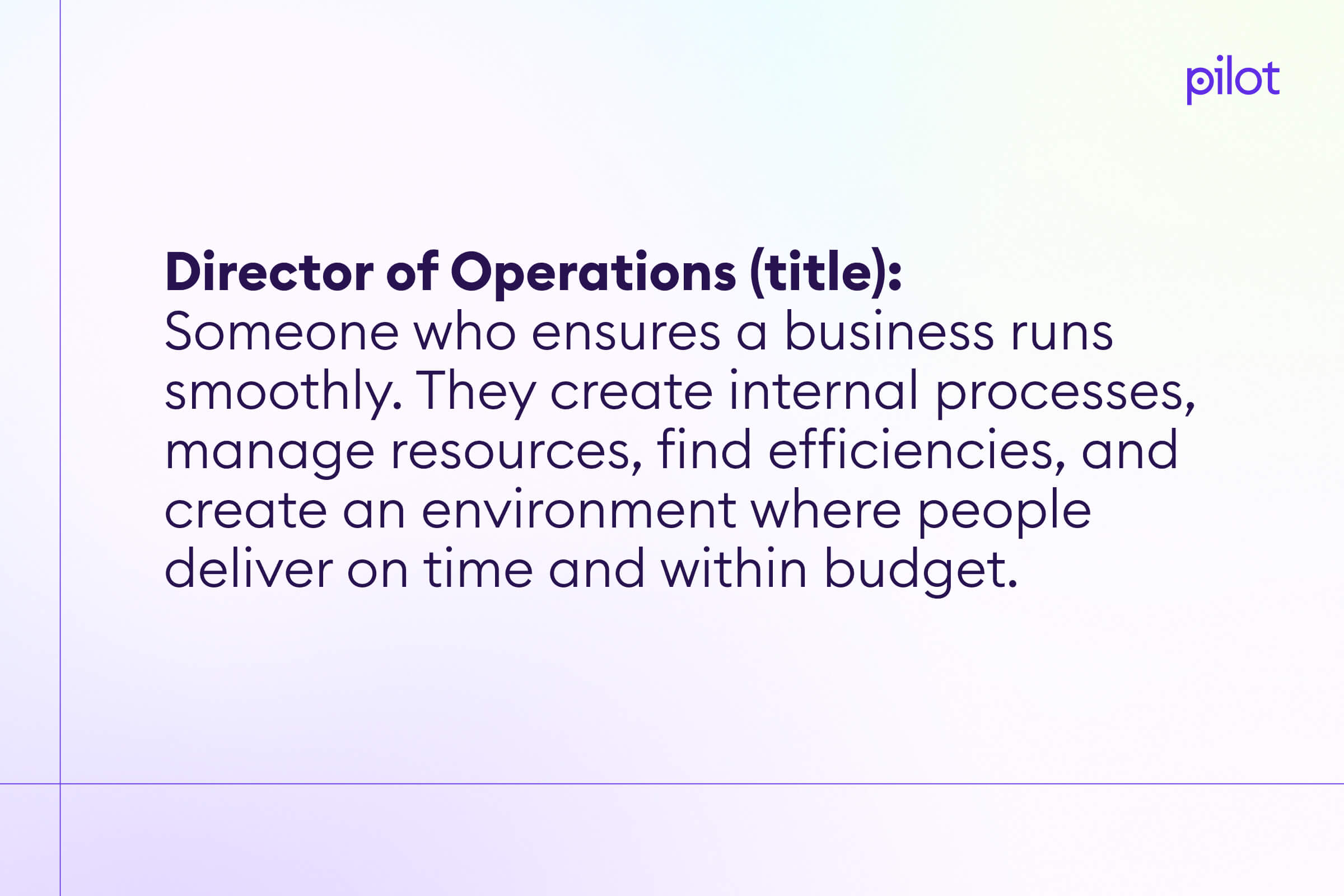 pilot

Director of Operations (title):
Someone who ensures a business runs smoothly. They create internal processes, manage resources, find efficiencies, and create an environment where people deliver on time and within budget.